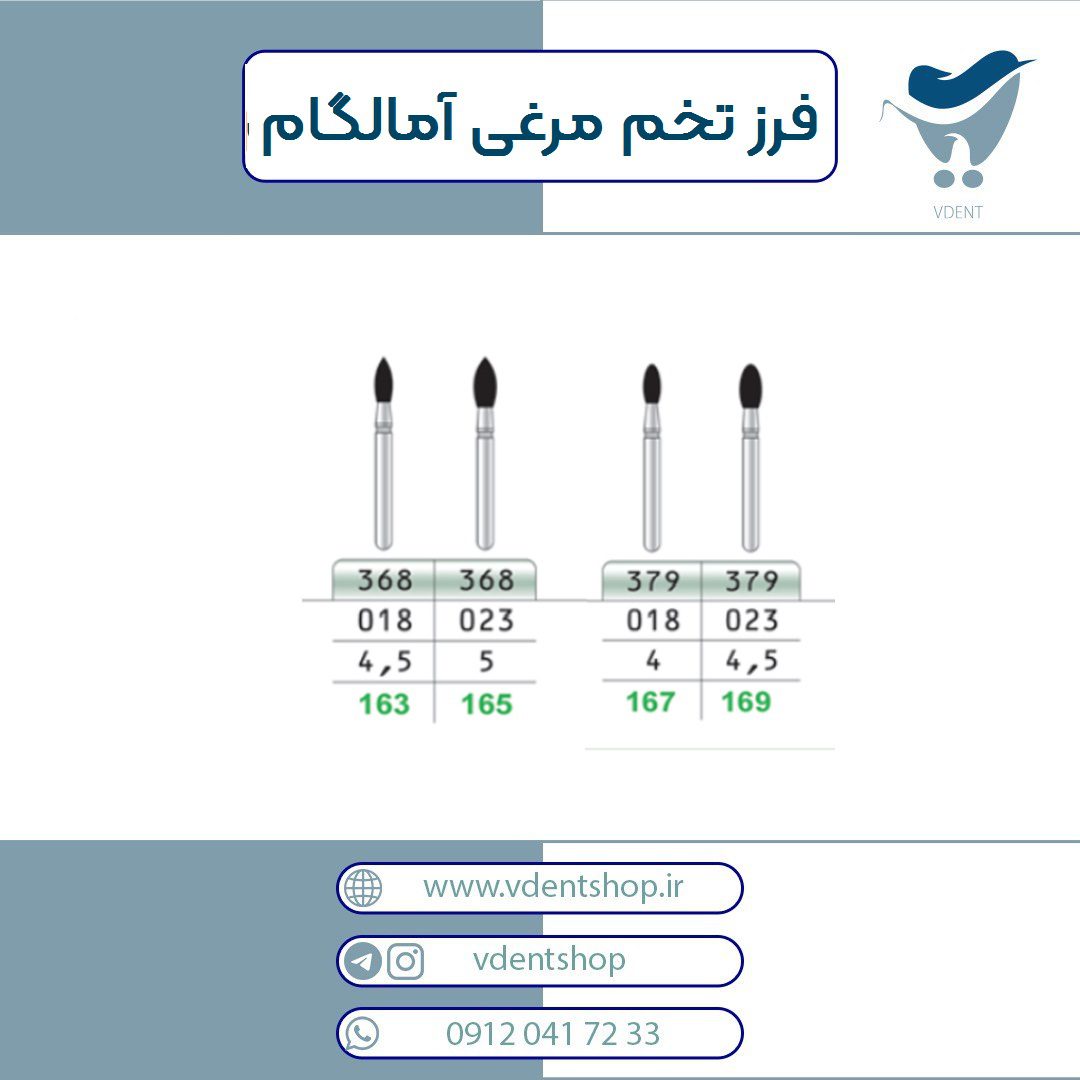 فرز تخم مرغی آمالگام

VDENT

| 368 | 368 |
|---|---|
| 018 | 023 |
| 4,5 | 5 |
| 163 | 165 |

| 379 | 379 |
|---|---|
| 018 | 023 |
| 4 | 4,5 |
| 167 | 169 |

www.vdentshop.ir

vdentshop

0912 041 72 33